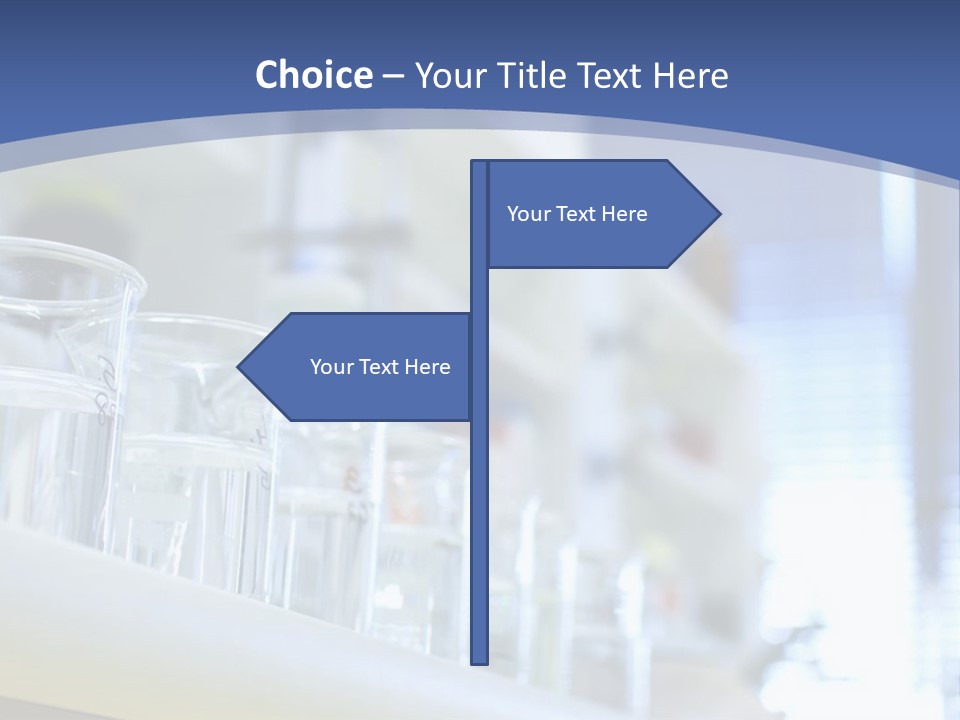 Choice – Your Title Text Here

Your Text Here

Your Text Here